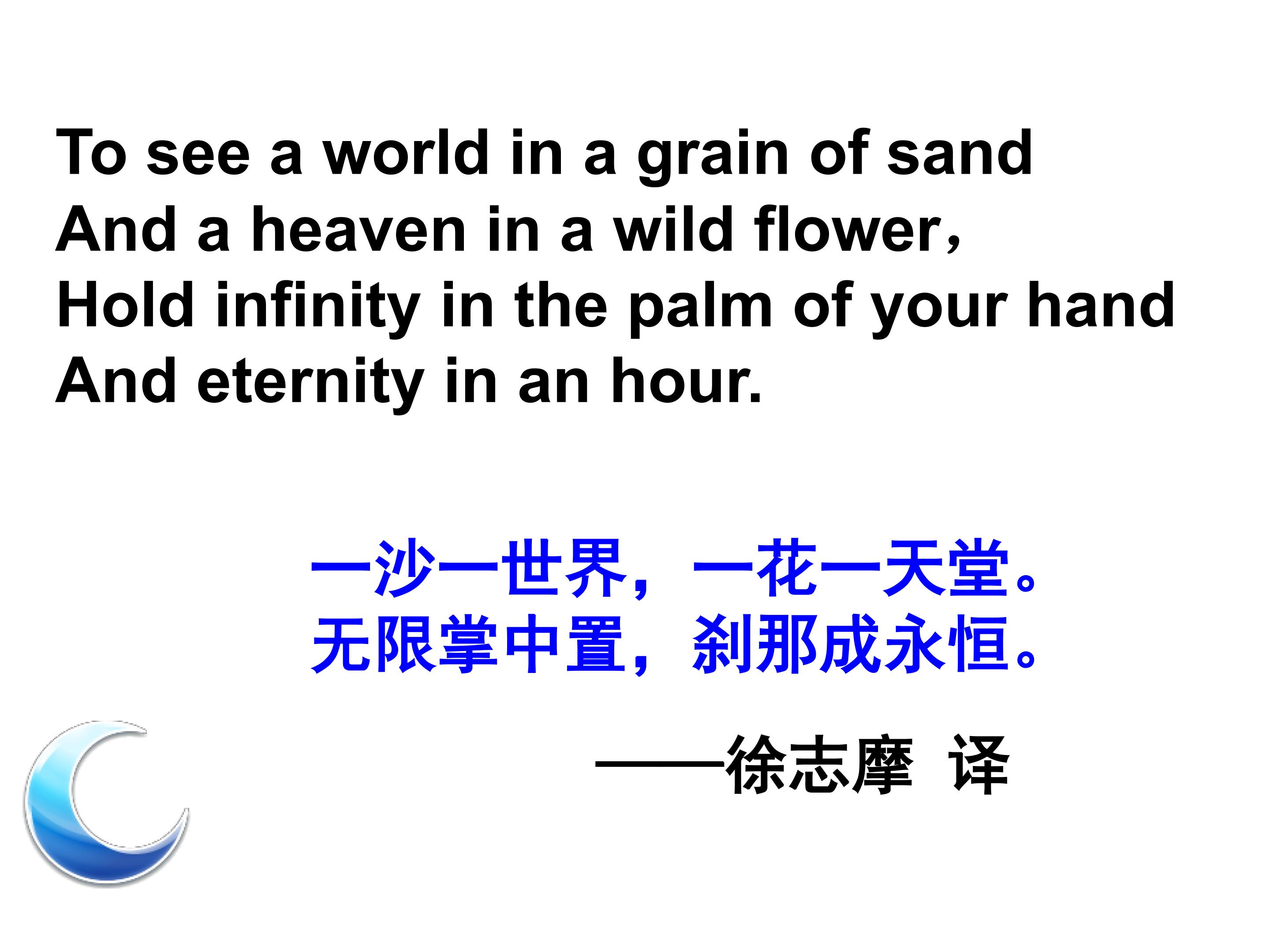 To see a world in a grain of sand
And a heaven in a wild flower，
Hold infinity in the palm of your hand
And eternity in an hour.

一沙一世界，一花一天堂。
无限掌中置，刹那成永恒。

——徐志摩 译